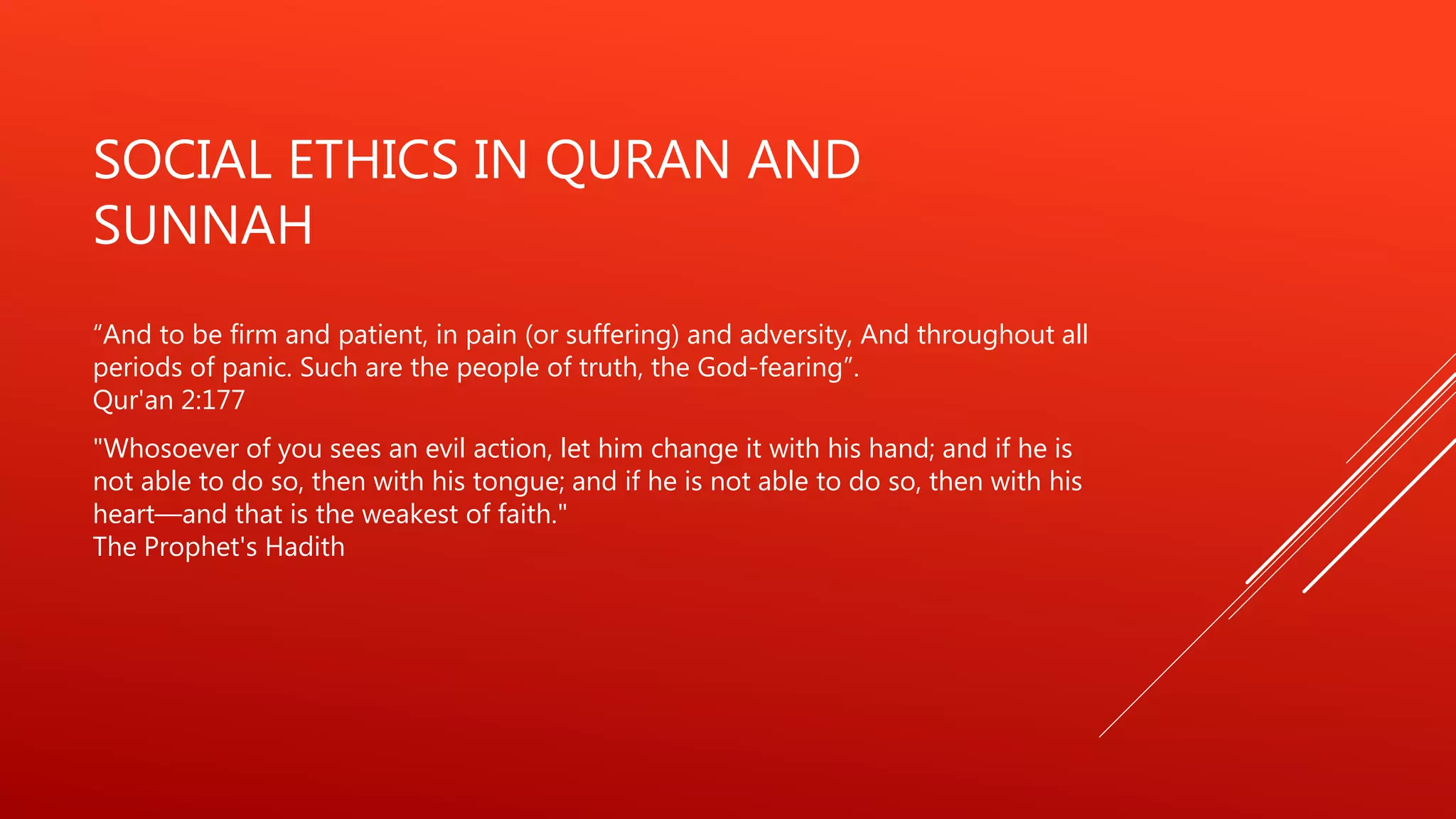 SOCIAL ETHICS IN QURAN AND SUNNAH

“And to be firm and patient, in pain (or suffering) and adversity, And throughout all periods of panic. Such are the people of truth, the God-fearing”.
Qur'an 2:177

"Whosoever of you sees an evil action, let him change it with his hand; and if he is not able to do so, then with his tongue; and if he is not able to do so, then with his heart—and that is the weakest of faith."
The Prophet's Hadith